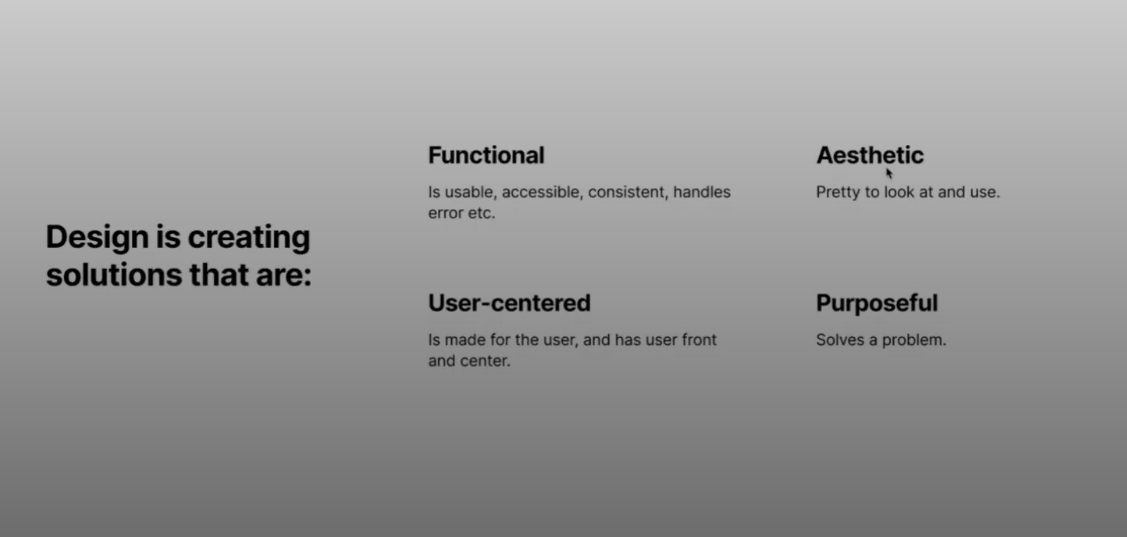 Design is creating solutions that are:

Functional

Is usable, accessible, consistent, handles error etc.

Aesthetic

Pretty to look at and use.

User-centered

Is made for the user, and has user front and center.

Purposeful

Solves a problem.